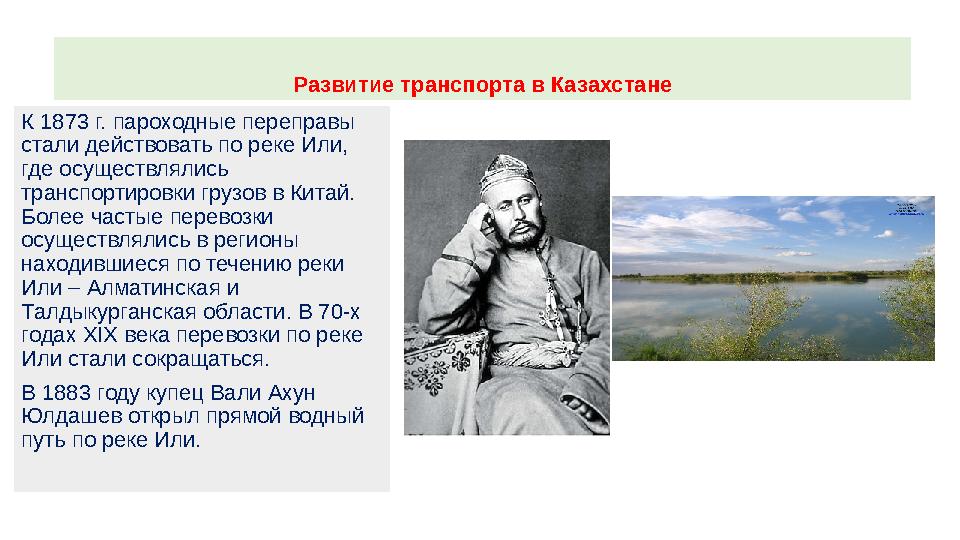 Развитие транспорта в Казахстане

К 1873 г. пароходные переправы стали действовать по реке Или, где осуществлялись транспортировки грузов в Китай. Более частые перевозки осуществлялись в регионы находившиеся по течению реки Или – Алматинская и Талдыкурганская области. В 70-х годах XIX века перевозки по реке Или стали сокращаться.

В 1883 году купец Вали Ахун Юлдашев открыл прямой водный путь по реке Или.